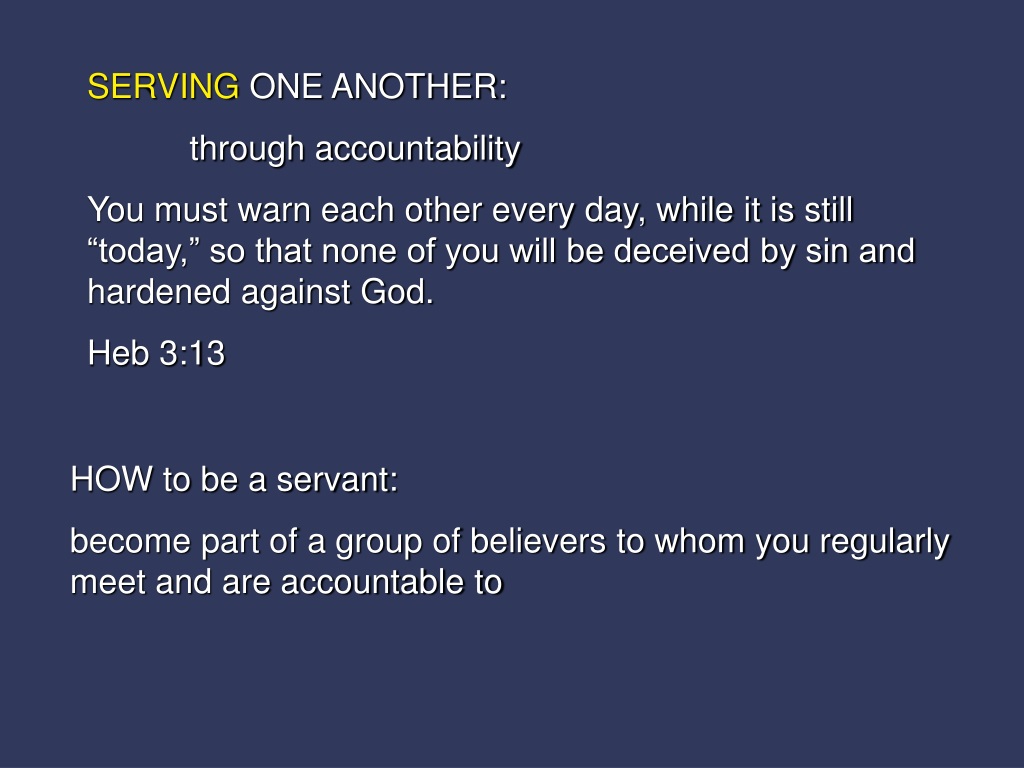 SERVING ONE ANOTHER:

through accountability

You must warn each other every day, while it is still “today,” so that none of you will be deceived by sin and hardened against God.

Heb 3:13

HOW to be a servant:

become part of a group of believers to whom you regularly meet and are accountable to